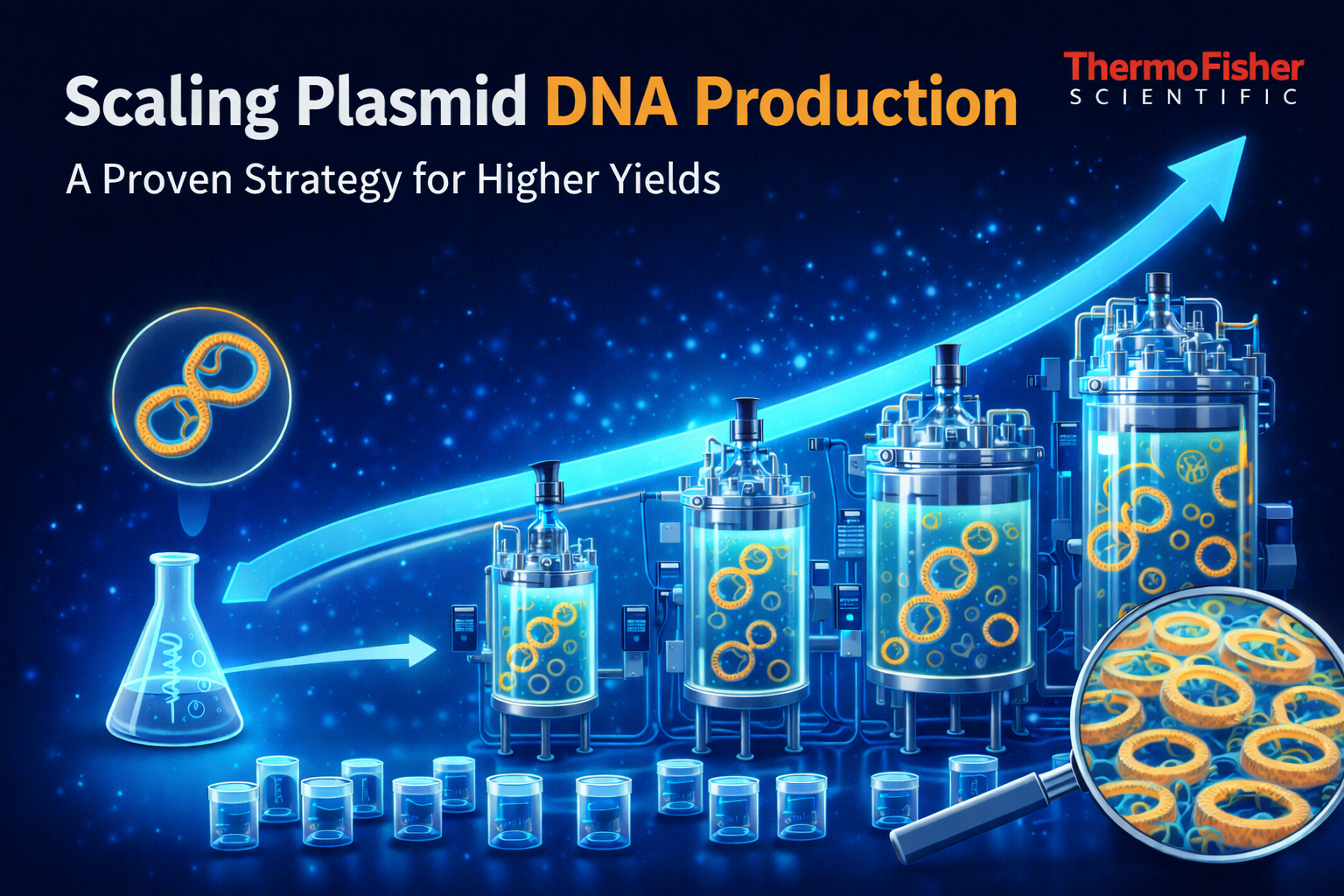 Scaling Plasmid DNA Production

A Proven Strategy for Higher Yields

ThermoFisher
SCIENTIFIC